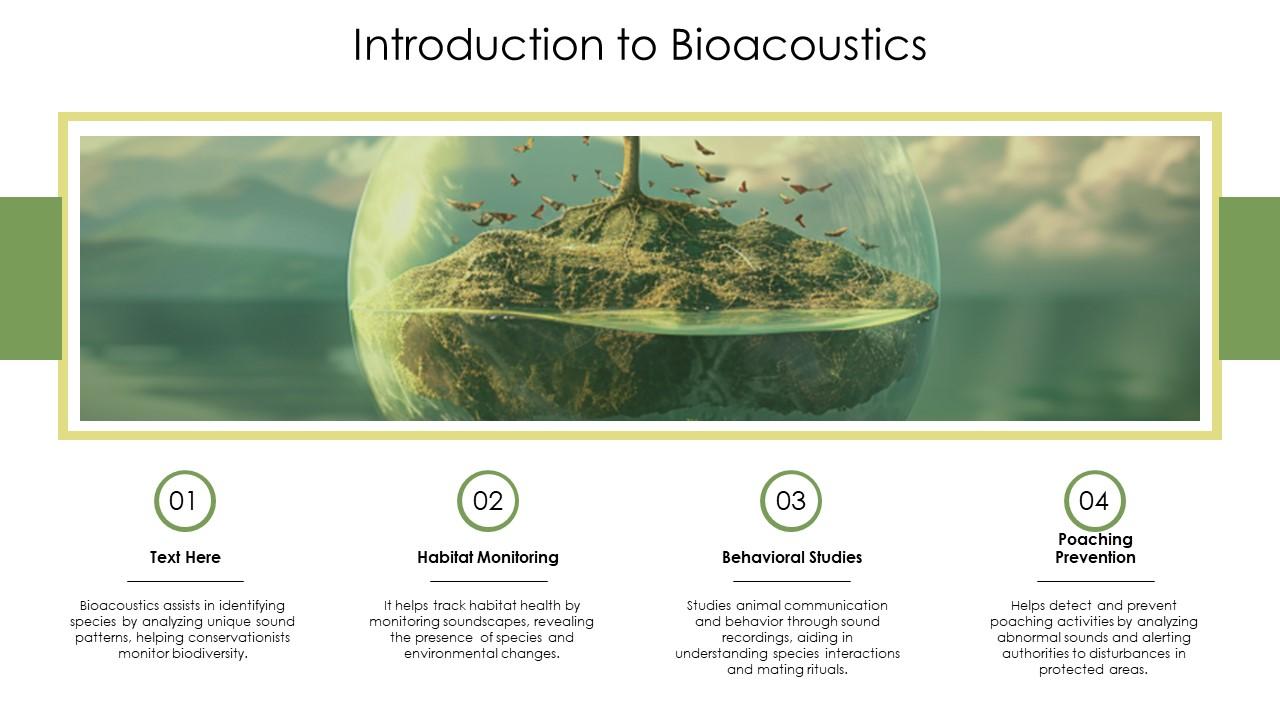 Introduction to Bioacoustics

01

Text Here

Bioacoustics assists in identifying species by analyzing unique sound patterns, helping conservationists monitor biodiversity.

02

Habitat Monitoring

It helps track habitat health by monitoring soundscapes, revealing the presence of species and environmental changes.

03

Behavioral Studies

Studies animal communication and behavior through sound recordings, aiding in understanding species interactions and mating rituals.

04

Poaching Prevention

Helps detect and prevent poaching activities by analyzing abnormal sounds and alerting authorities to disturbances in protected areas.